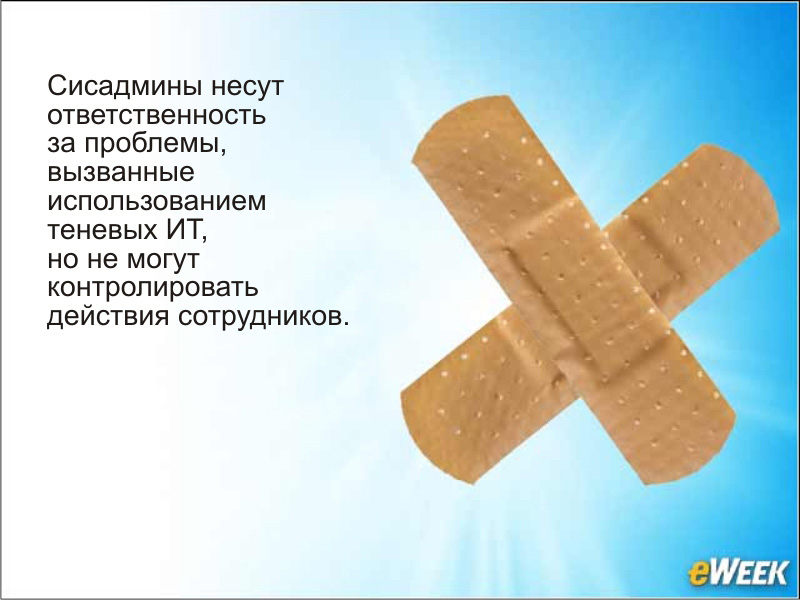 Сисадмины несут ответственность за проблемы, вызванные использованием теневых ИТ, но не могут контролировать действия сотрудников.

eWEEK